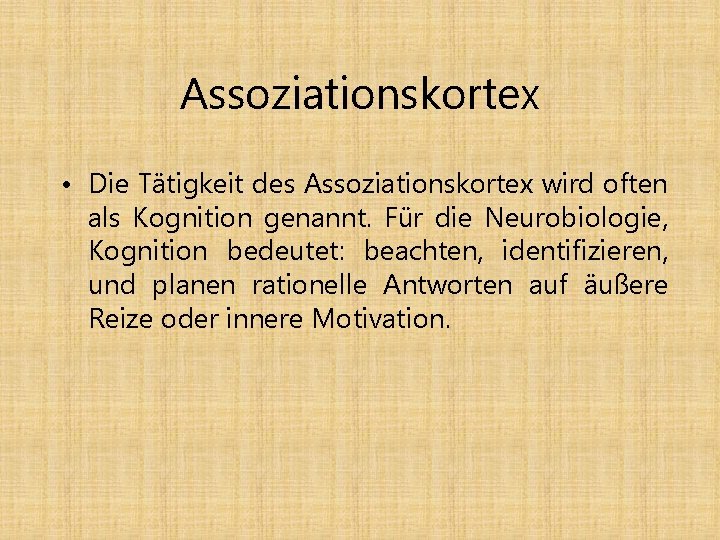 Assoziationskortex

• Die Tätigkeit des Assoziationskortex wird often als Kognition genannt. Für die Neurobiologie, Kognition bedeutet: beachten, identifizieren, und planen rationelle Antworten auf äußere Reize oder innere Motivation.